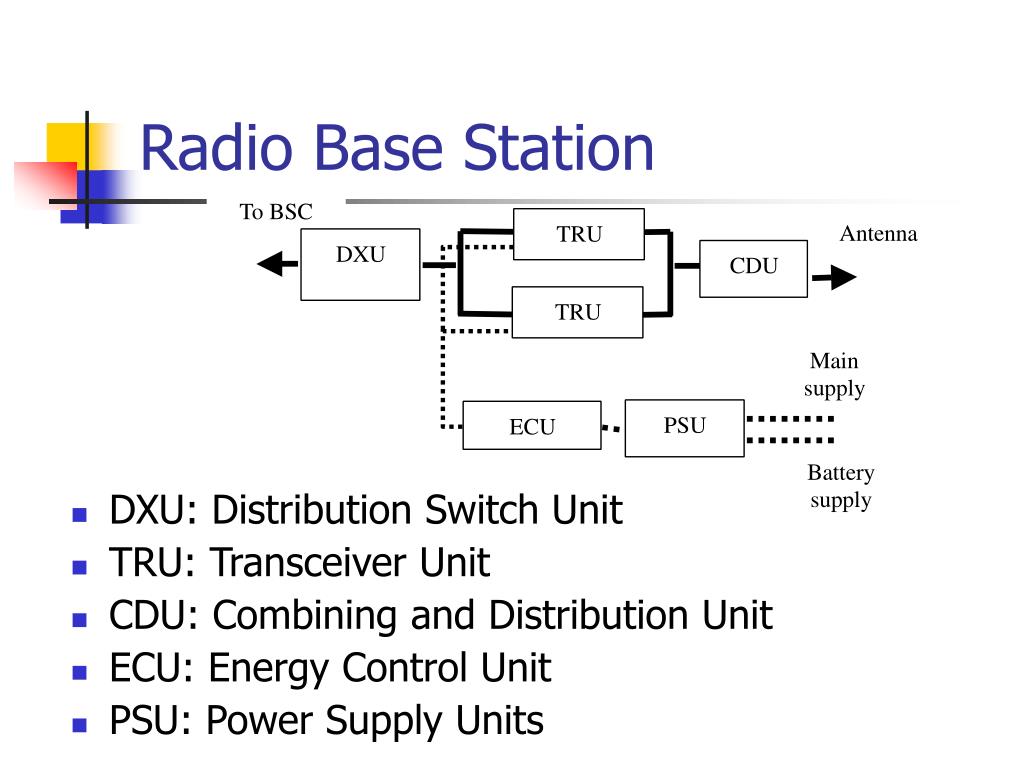 Radio Base Station

To BSC

DXU

TRU

TRU

CDU

Antenna

Main supply

ECU

PSU

Battery supply

- DXU: Distribution Switch Unit
- TRU: Transceiver Unit
- CDU: Combining and Distribution Unit
- ECU: Energy Control Unit
- PSU: Power Supply Units